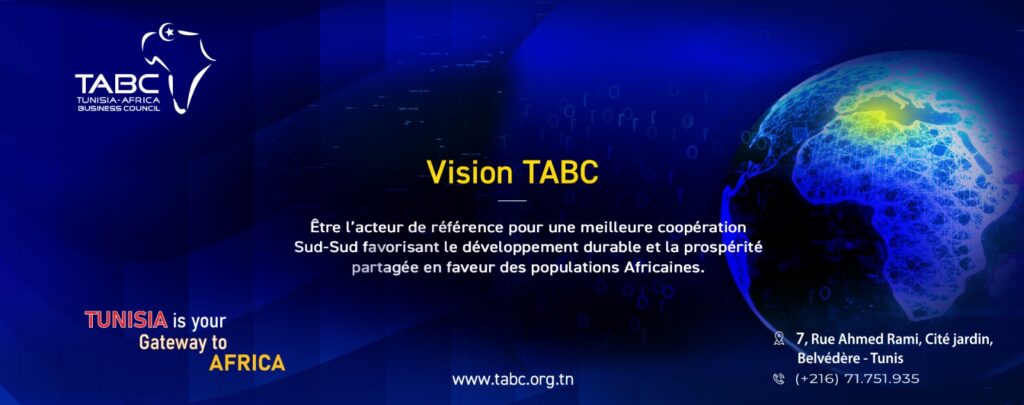 TABC
TUNISIA-AFRICA
BUSINESS COUNCIL

Vision TABC

Être l'acteur de référence pour une meilleure coopération Sud-Sud favorisant le développement durable et la prospérité partagée en faveur des populations Africaines.

TUNISIA is your
Gateway to
AFRICA

www.tabc.org.tn

7, Rue Ahmed Rami, Cité jardin, Belvédère - Tunis
(+216) 71.751.935